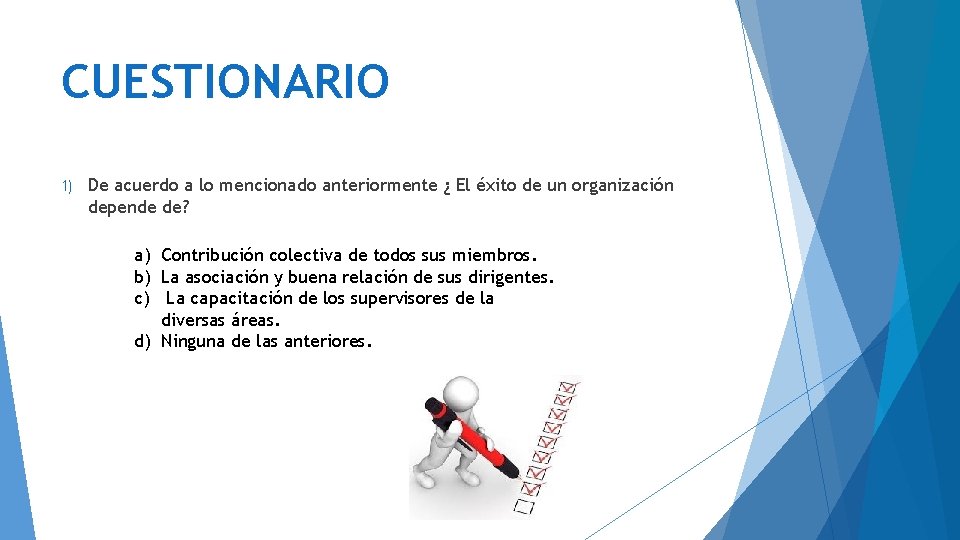 CUESTIONARIO

1) De acuerdo a lo mencionado anteriormente ¿ El éxito de un organización depende de?

a) Contribución colectiva de todos sus miembros.
b) La asociación y buena relación de sus dirigentes.
c) La capacitación de los supervisores de la diversas áreas.
d) Ninguna de las anteriores.